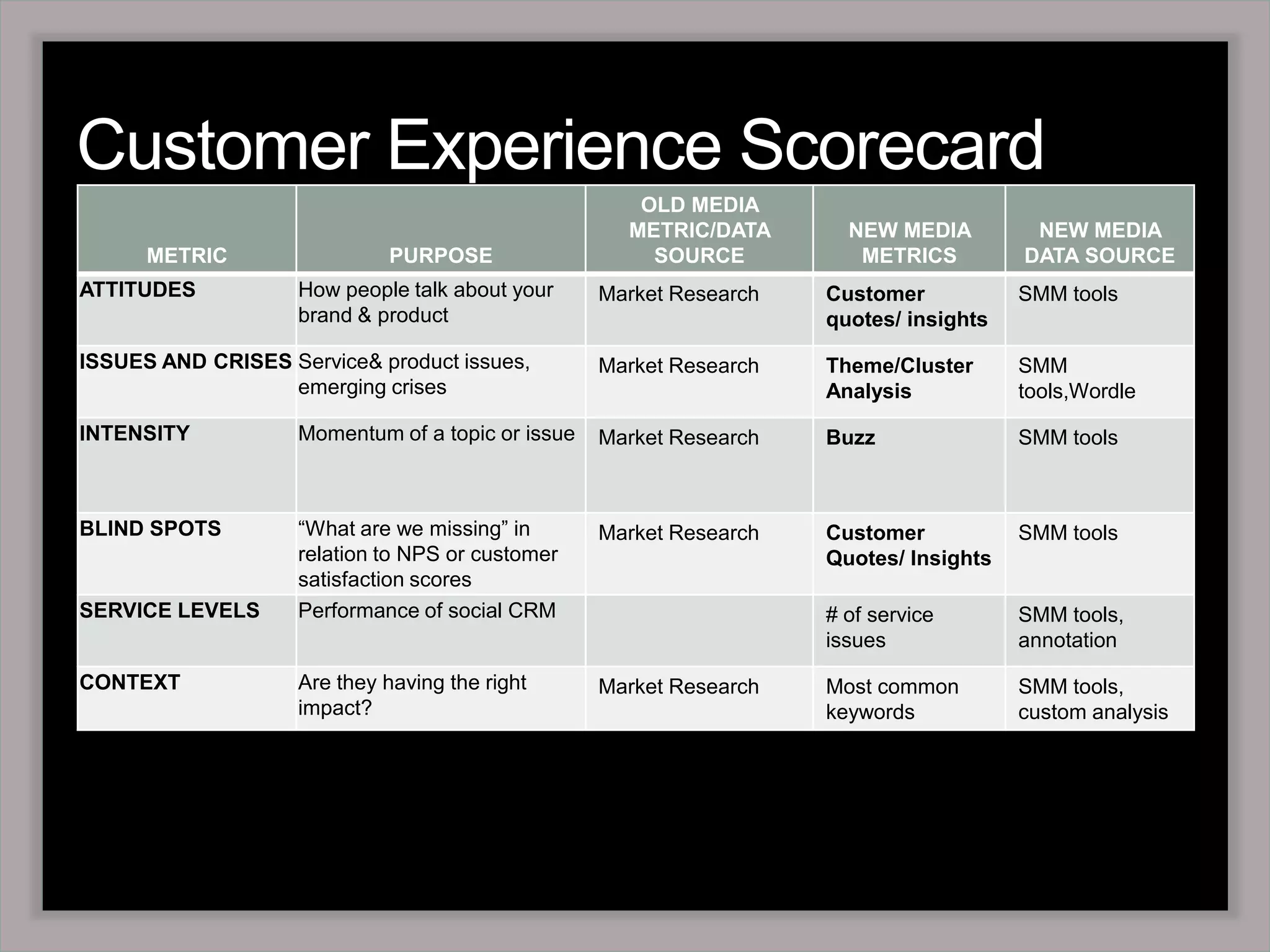 Customer Experience Scorecard

| METRIC | PURPOSE | OLD MEDIA METRIC/DATA SOURCE | NEW MEDIA METRICS | NEW MEDIA DATA SOURCE |
|---|---|---|---|---|
| ATTITUDES | How people talk about your brand & product | Market Research | Customer quotes/ insights | SMM tools |
| ISSUES AND CRISES | Service& product issues, emerging crises | Market Research | Theme/Cluster Analysis | SMM tools,Wordle |
| INTENSITY | Momentum of a topic or issue | Market Research | Buzz | SMM tools |
| BLIND SPOTS | “What are we missing” in relation to NPS or customer satisfaction scores | Market Research | Customer Quotes/ Insights | SMM tools |
| SERVICE LEVELS | Performance of social CRM | | # of service issues | SMM tools, annotation |
| CONTEXT | Are they having the right impact? | Market Research | Most common keywords | SMM tools, custom analysis |